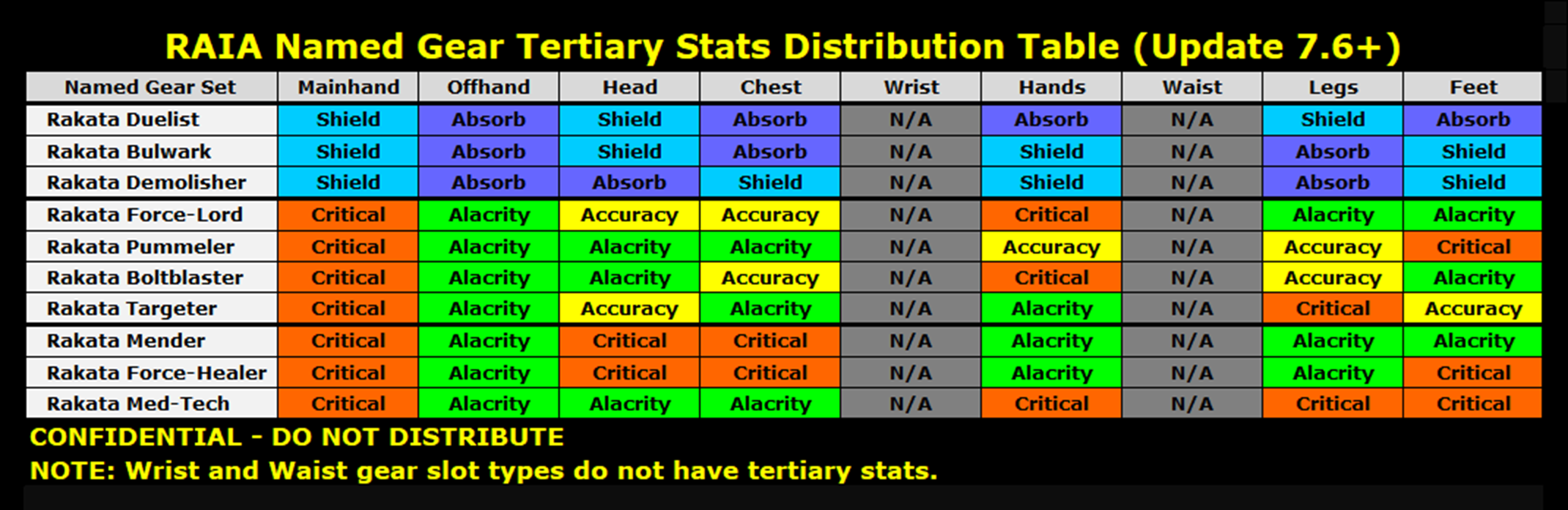 RAIA Named Gear Tertiary Stats Distribution Table (Update 7.6+)

| Named Gear Set | Mainhand | Offhand | Head | Chest | Wrist | Hands | Waist | Legs | Feet |
|---|---|---|---|---|---|---|---|---|---|
| Rakata Duelist | Shield | Absorb | Shield | Absorb | N/A | Absorb | N/A | Shield | Absorb |
| Rakata Bulwark | Shield | Absorb | Shield | Absorb | N/A | Shield | N/A | Absorb | Shield |
| Rakata Demolisher | Shield | Absorb | Absorb | Shield | N/A | Shield | N/A | Absorb | Shield |
| Rakata Force-Lord | Critical | Alacrity | Accuracy | Accuracy | N/A | Critical | N/A | Alacrity | Alacrity |
| Rakata Pummeler | Critical | Alacrity | Alacrity | Alacrity | N/A | Accuracy | N/A | Accuracy | Critical |
| Rakata Boltblaster | Critical | Alacrity | Alacrity | Accuracy | N/A | Critical | N/A | Accuracy | Alacrity |
| Rakata Targeter | Critical | Alacrity | Accuracy | Alacrity | N/A | Alacrity | N/A | Critical | Accuracy |
| Rakata Mender | Critical | Alacrity | Critical | Critical | N/A | Alacrity | N/A | Alacrity | Alacrity |
| Rakata Force-Healer | Critical | Alacrity | Critical | Critical | N/A | Alacrity | N/A | Alacrity | Critical |
| Rakata Med-Tech | Critical | Alacrity | Alacrity | Alacrity | N/A | Critical | N/A | Critical | Critical |

CONFIDENTIAL - DO NOT DISTRIBUTE
NOTE: Wrist and Waist gear slot types do not have tertiary stats.